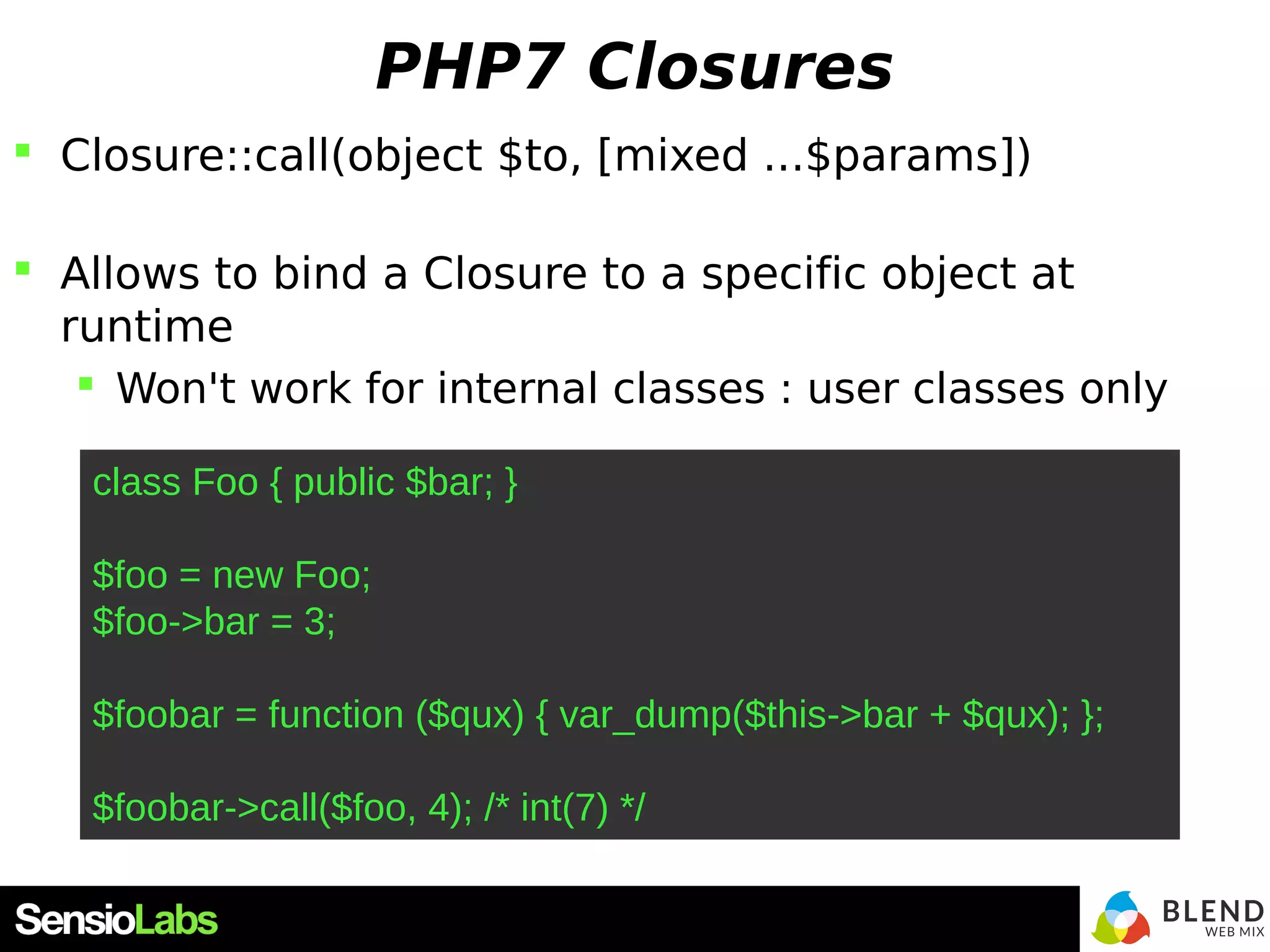 PHP7 Closures

Closure::call(object $to, [mixed ...$params])

Allows to bind a Closure to a specific object at runtime

Won't work for internal classes : user classes only

class Foo { public $bar; }

$foo = new Foo;
$foo->bar = 3;

$foobar = function ($qux) { var_dump($this->bar + $qux); };

$foobar->call($foo, 4); /* int(7) */

SensioLabs

BLEND WEB MIX